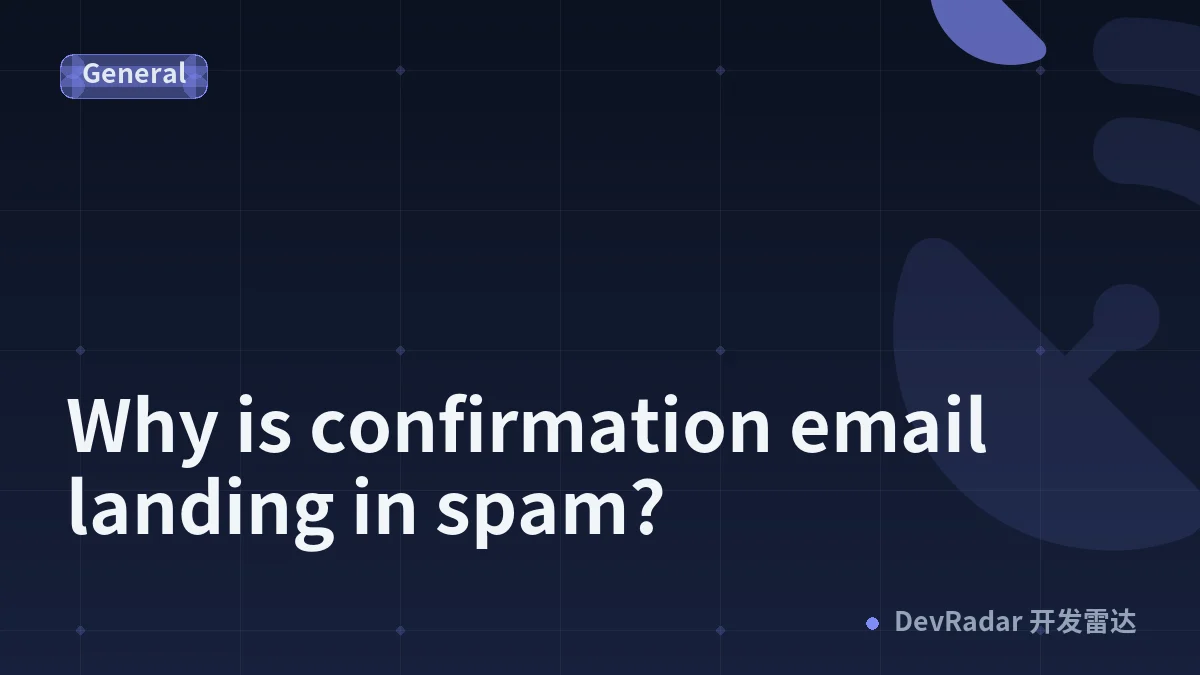 General

Why is confirmation email landing in spam?

DevRadar 开发雷达